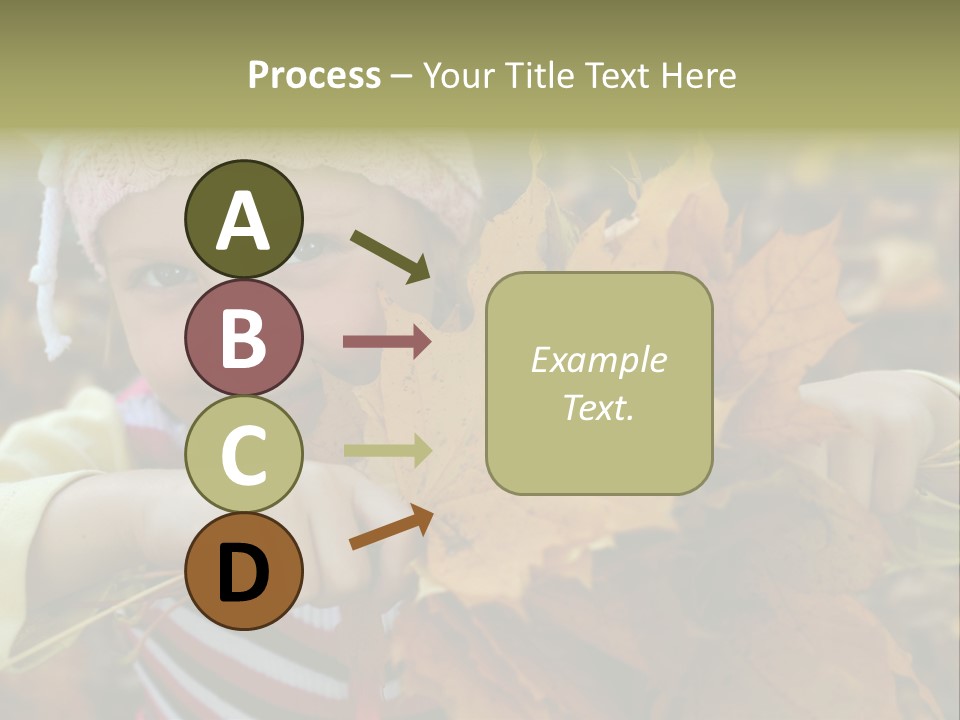 Process – Your Title Text Here

A

B

C

D

Example Text.